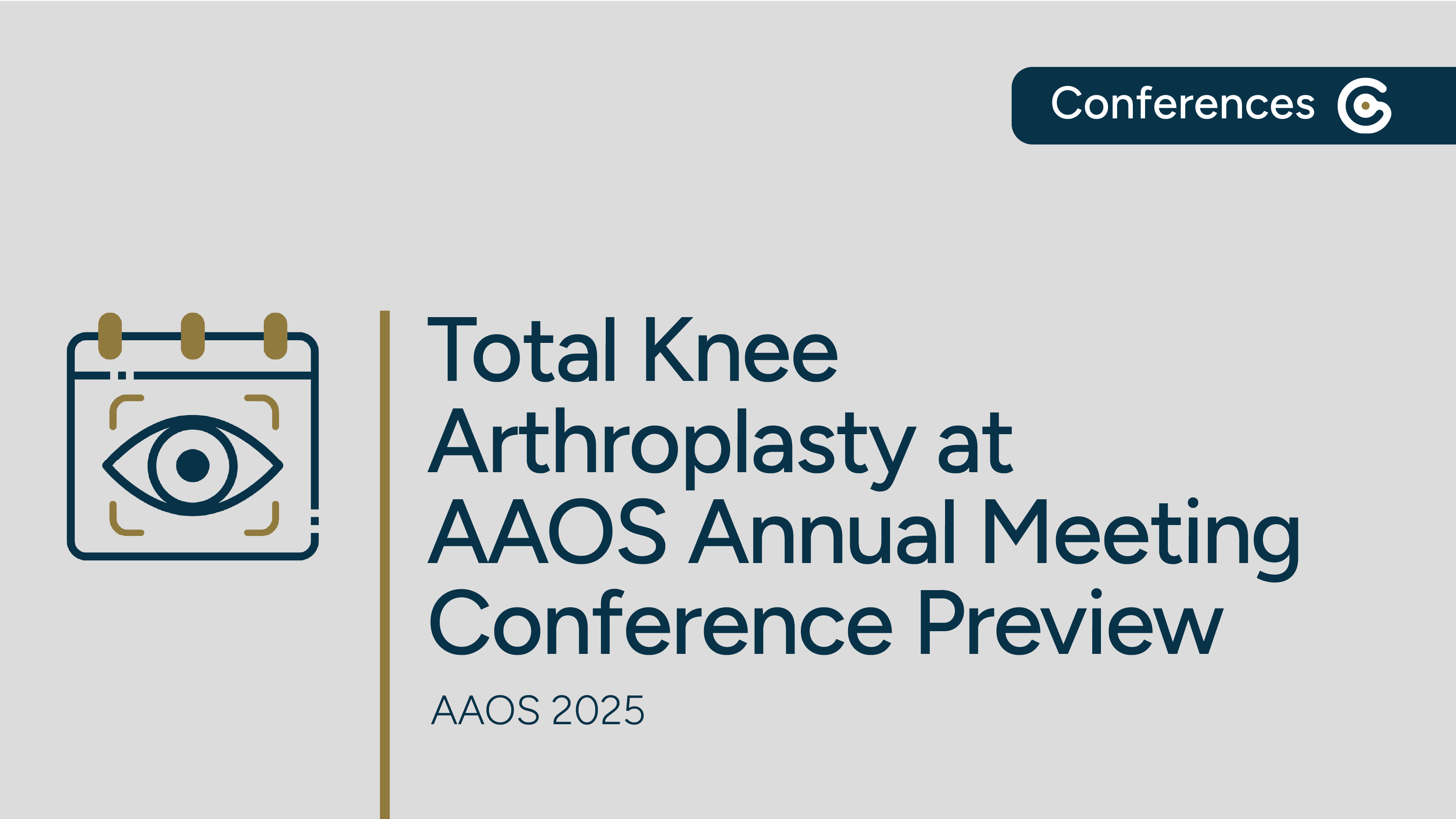 Conferences

Total Knee Arthroplasty at AAOS Annual Meeting Conference Preview

AAOS 2025